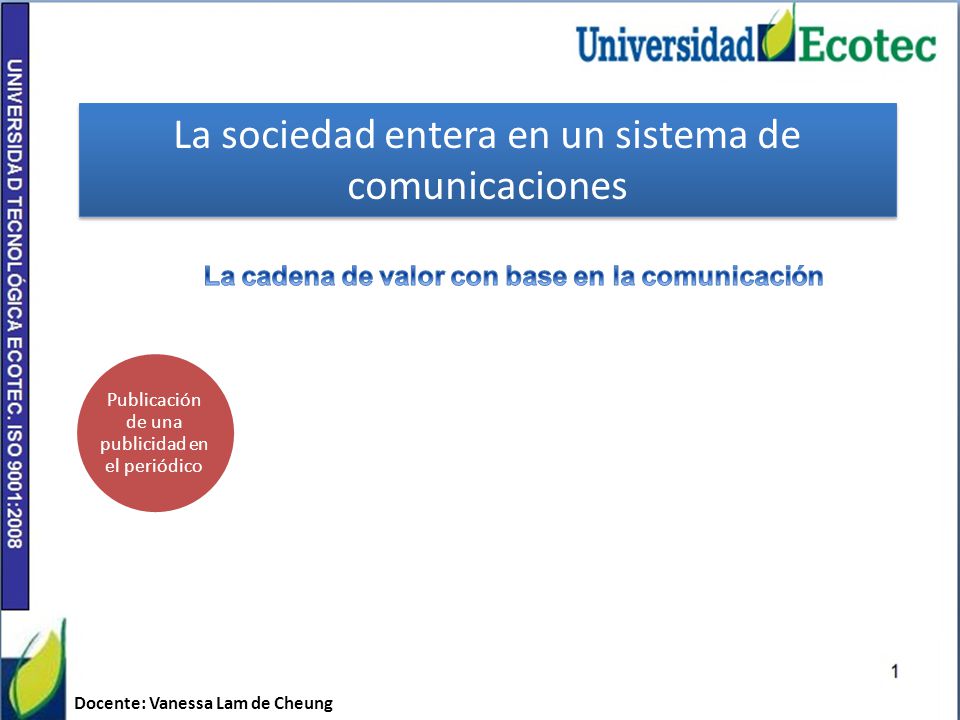 UNIVERSIDAD TECNOLÓGICA ECOTEC. ISO 9001:2008

Universidad Ecotec

La sociedad entera en un sistema de comunicaciones

La cadena de valor con base en la comunicación

Publicación de una publicidad en el periódico

1

Docente: Vanessa Lam de Cheung